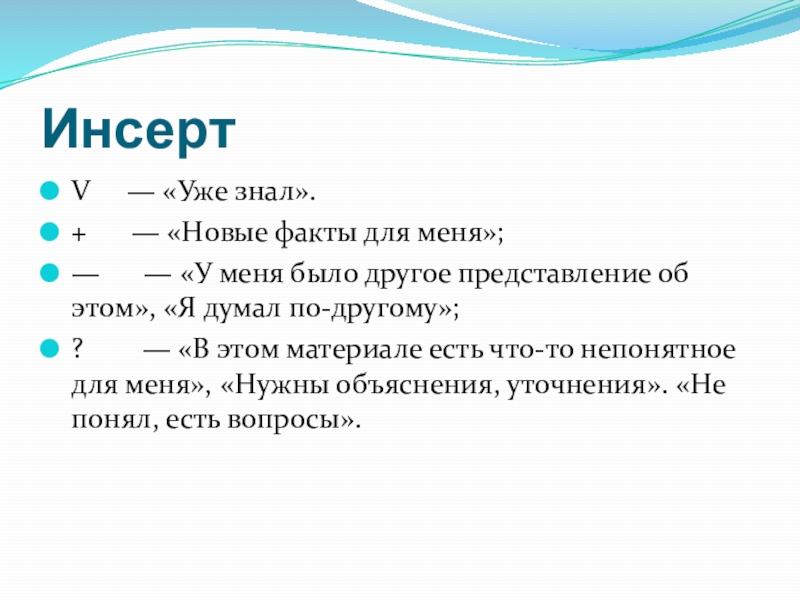 Инсерт

V — «Уже знал».

+ — «Новые факты для меня»;

— — «У меня было другое представление об этом», «Я думал по-другому»;

? — «В этом материале есть что-то непонятное для меня», «Нужны объяснения, уточнения». «Не понял, есть вопросы».